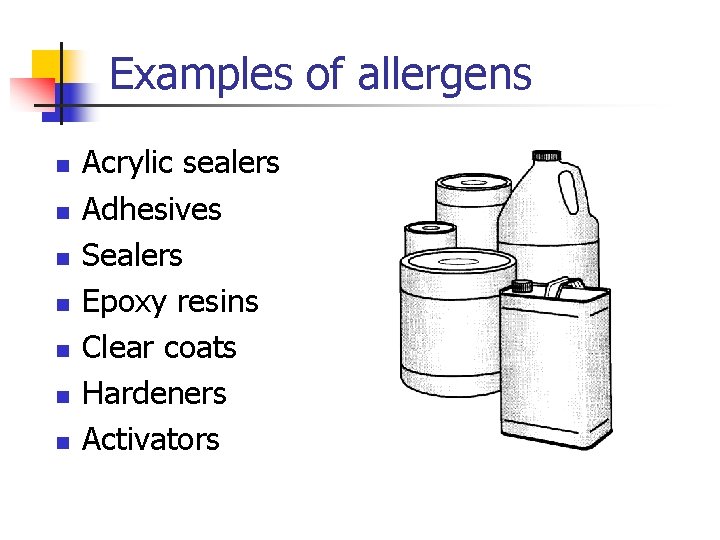 Examples of allergens

- Acrylic sealers
- Adhesives
- Sealers
- Epoxy resins
- Clear coats
- Hardeners
- Activators